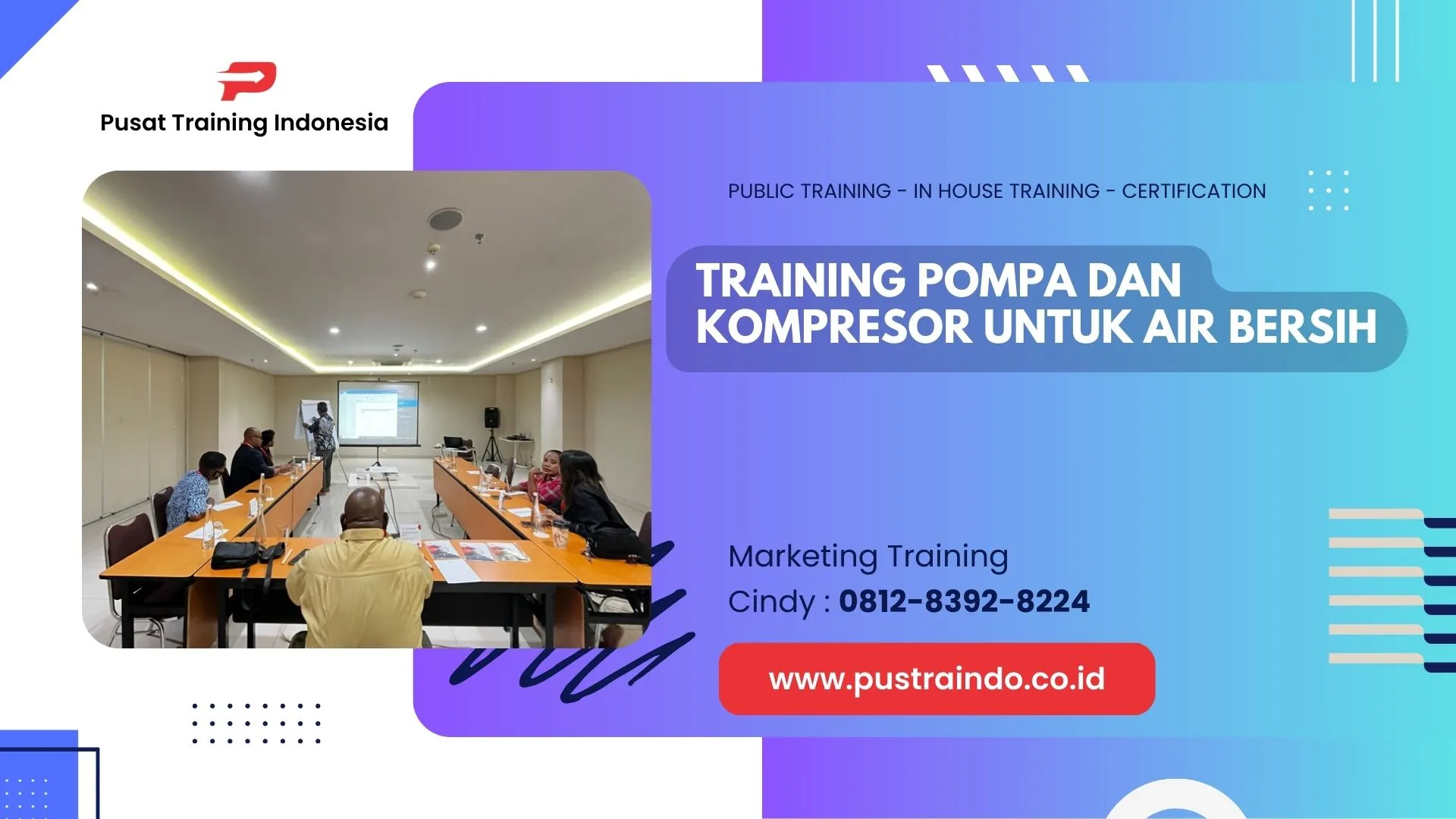 Pusat Training Indonesia

PUBLIC TRAINING - IN HOUSE TRAINING - CERTIFICATION

TRAINING POMPA DAN KOMPRESOR UNTUK AIR BERSIH

Marketing Training
Cindy : 0812-8392-8224

www.pustraindo.co.id